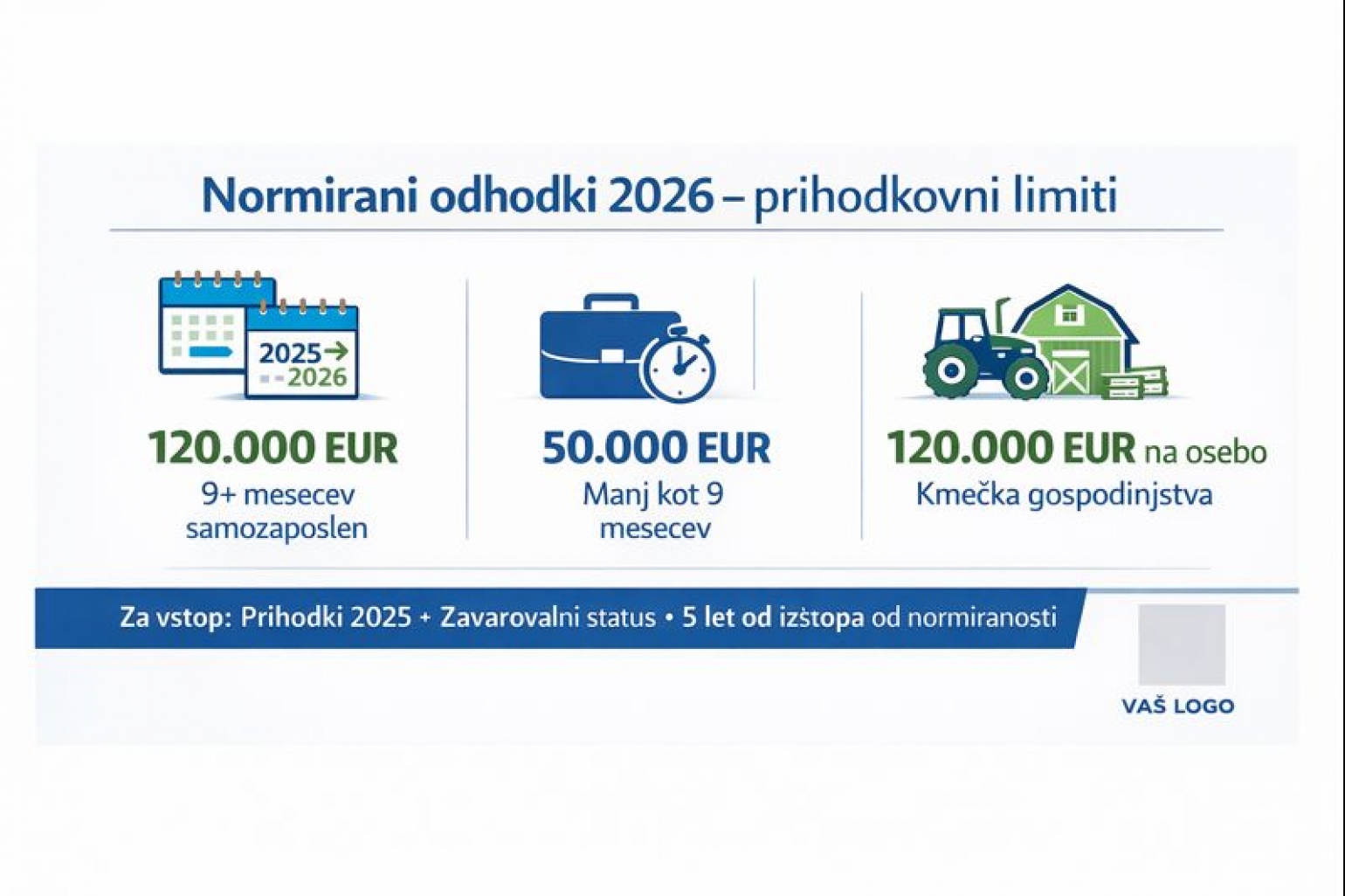 Normirani odhodki 2026 – prihodkovni limiti

2025 → 2026

120.000 EUR
9+ mesecev samozaposlen

50.000 EUR
Manj kot 9 mesecev

120.000 EUR na osebo
Kmečka gospodinjstva

Za vstop: Prihodki 2025 + Zavarovalni status • 5 let od izštopa od normiranosti

VAŠ LOGO